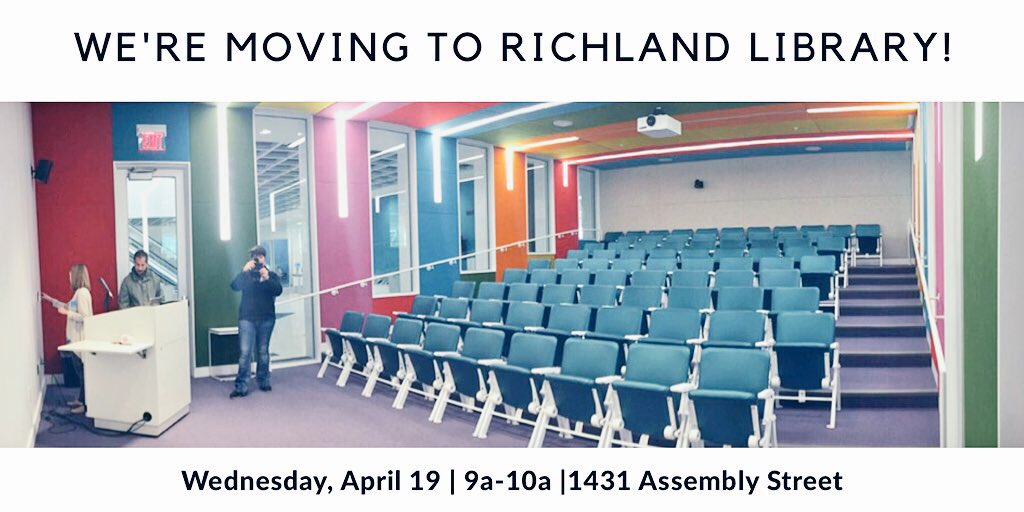 WE'RE MOVING TO RICHLAND LIBRARY!

EXIT

Wednesday, April 19 | 9a-10a |1431 Assembly Street